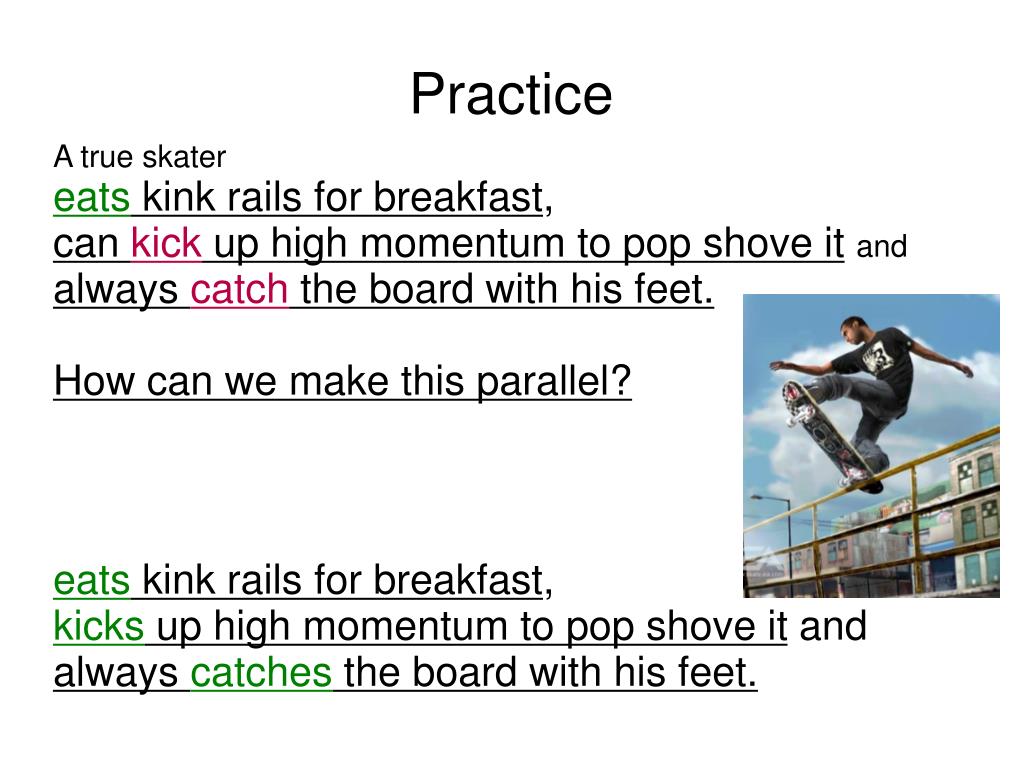 Practice

A true skater
eats kink rails for breakfast,
can kick up high momentum to pop shove it and
always catch the board with his feet.

How can we make this parallel?

eats kink rails for breakfast,
kicks up high momentum to pop shove it and
always catches the board with his feet.